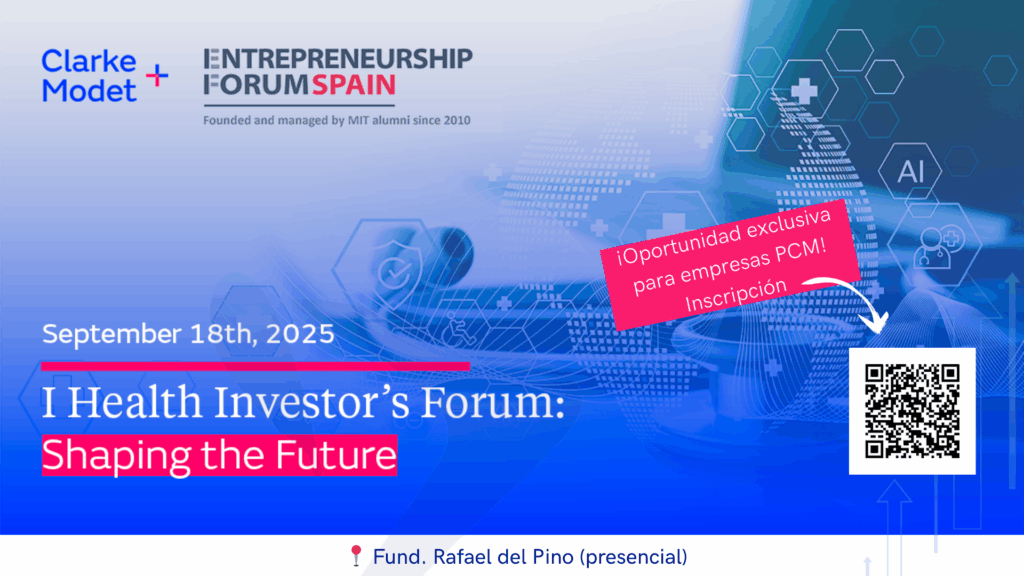 Clarke Modet +

ENTREPRENEURSHIP FORUM SPAIN
Founded and managed by MIT alumni since 2010

AI

¡Oportunidad exclusiva para empresas PCM! Inscripción

September 18th, 2025

I Health Investor's Forum:
Shaping the Future

📍 Fund. Rafael del Pino (presencial)